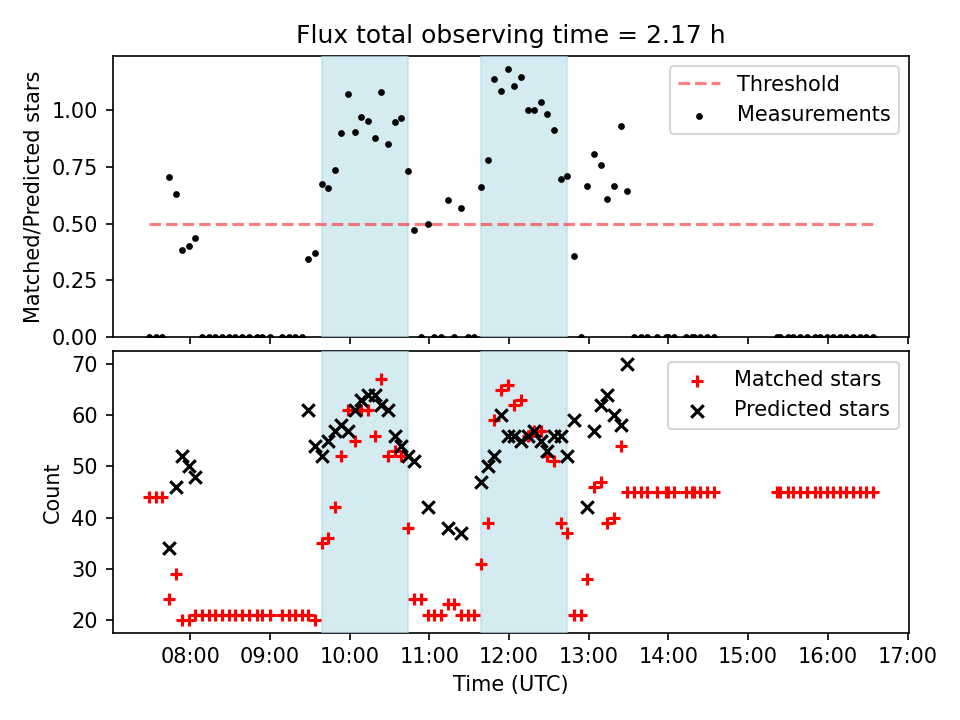 Flux total observing time = 2.17 h

Matched/Predicted stars

1.00
0.75
0.50
0.25
0.00

Threshold
Measurements

Count

70
60
50
40
30
20

Matched stars
Predicted stars

08:00 09:00 10:00 11:00 12:00 13:00 14:00 15:00 16:00 17:00

Time (UTC)